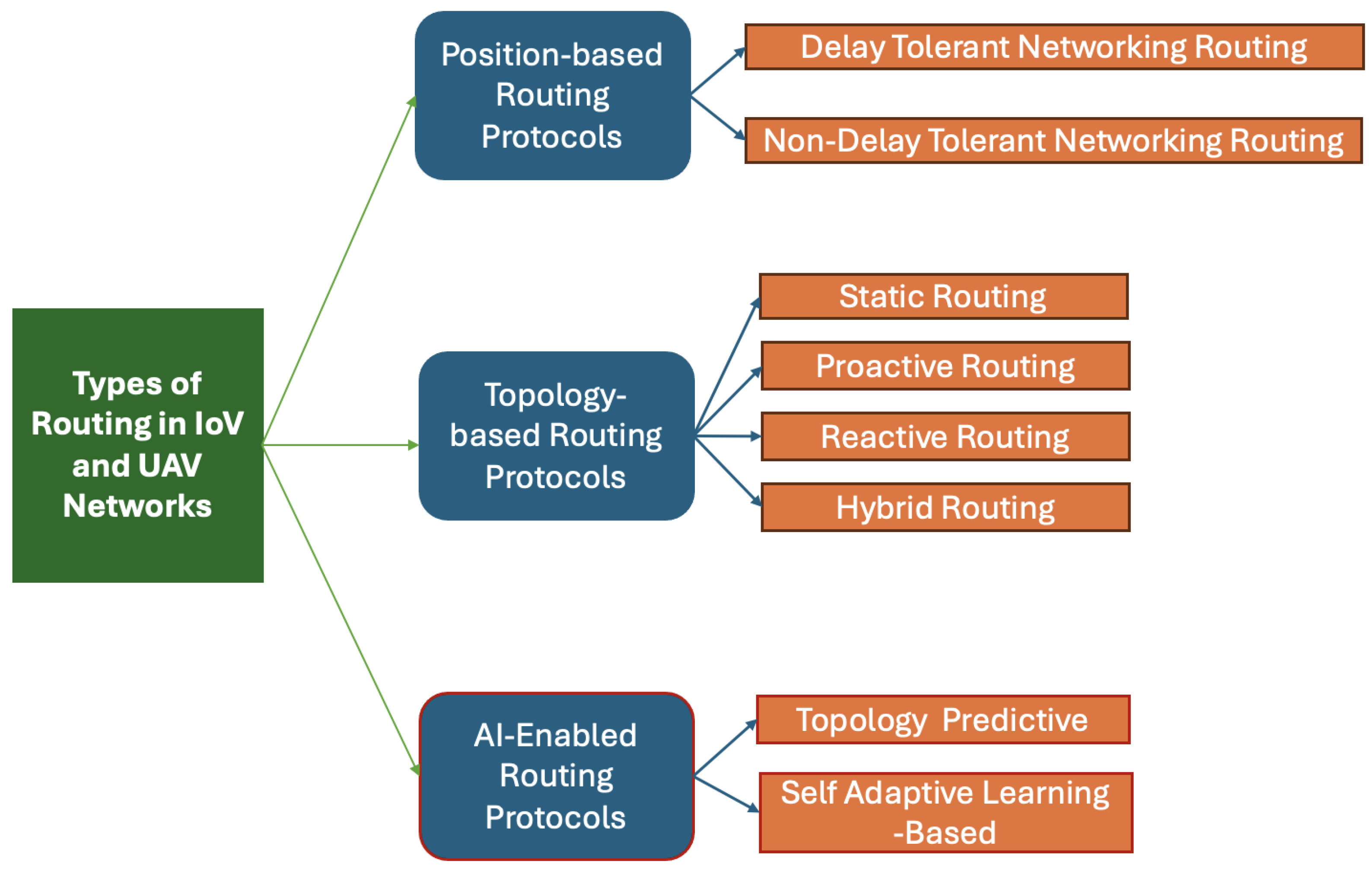 Types of Routing in IoV and UAV Networks

Position-based Routing Protocols

Delay Tolerant Networking Routing

Non-Delay Tolerant Networking Routing

Topology-based Routing Protocols

Static Routing

Proactive Routing

Reactive Routing

Hybrid Routing

AI-Enabled Routing Protocols

Topology Predictive

Self Adaptive Learning -Based